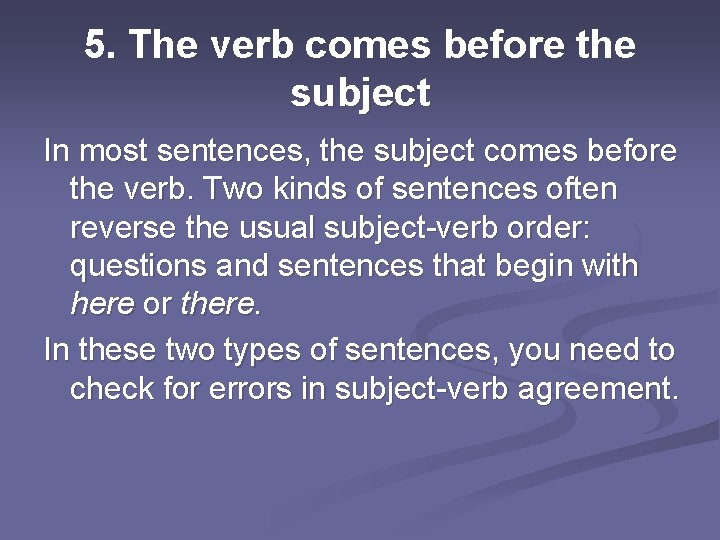 5. The verb comes before the subject

In most sentences, the subject comes before the verb. Two kinds of sentences often reverse the usual subject-verb order: questions and sentences that begin with here or there.

In these two types of sentences, you need to check for errors in subject-verb agreement.